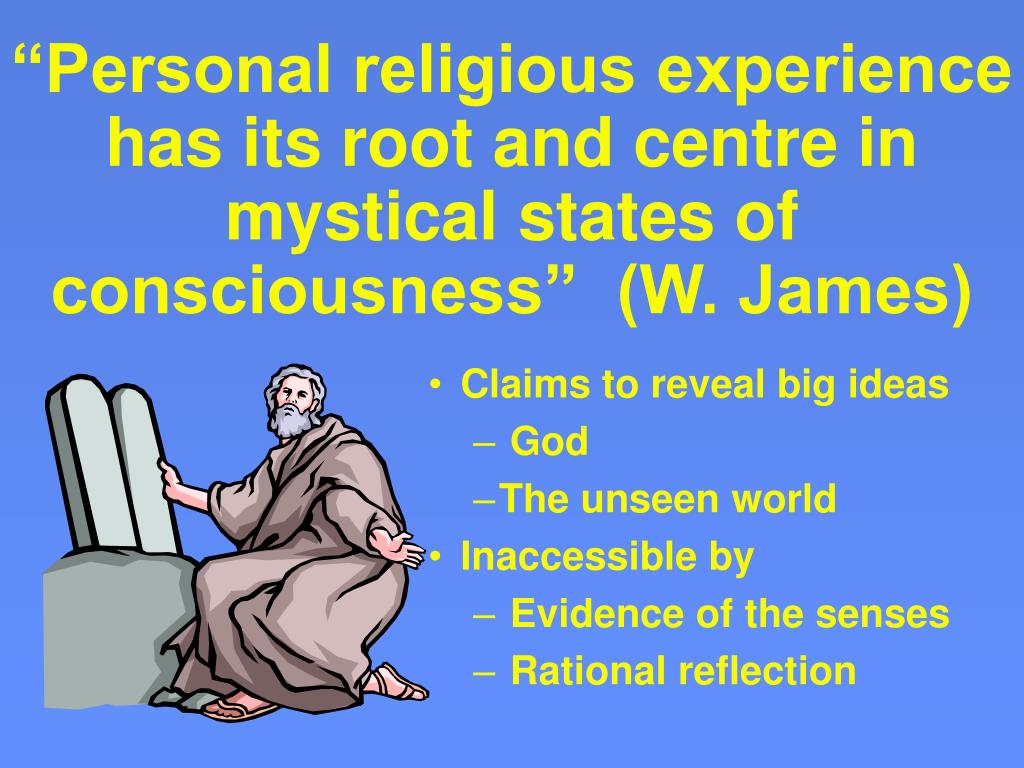 “Personal religious experience has its root and centre in mystical states of consciousness” (W. James)

• Claims to reveal big ideas
– God
–The unseen world
• Inaccessible by
– Evidence of the senses
– Rational reflection